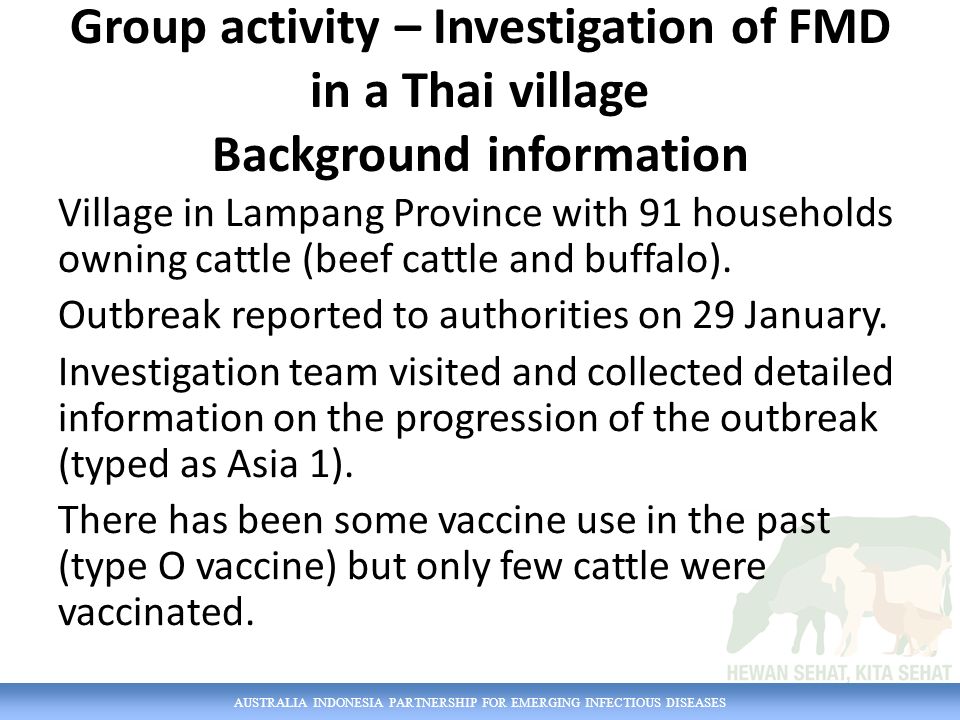 Group activity – Investigation of FMD in a Thai village
Background information

Village in Lampang Province with 91 households owning cattle (beef cattle and buffalo).

Outbreak reported to authorities on 29 January.

Investigation team visited and collected detailed information on the progression of the outbreak (typed as Asia 1).

There has been some vaccine use in the past (type O vaccine) but only few cattle were vaccinated.

HEWAN SEHAT, KITA SEHAT

AUSTRALIA INDONESIA PARTNERSHIP FOR EMERGING INFECTIOUS DISEASES